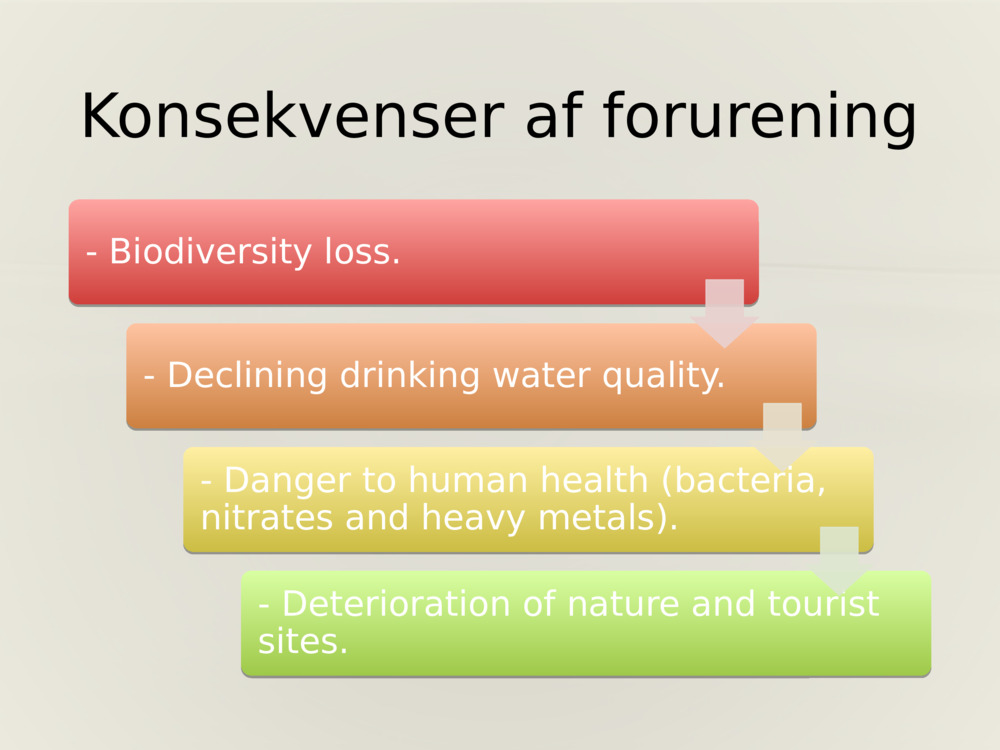 Konsekvenser af forurening

- Biodiversity loss.

- Declining drinking water quality.

- Danger to human health (bacteria, nitrates and heavy metals).

- Deterioration of nature and tourist sites.